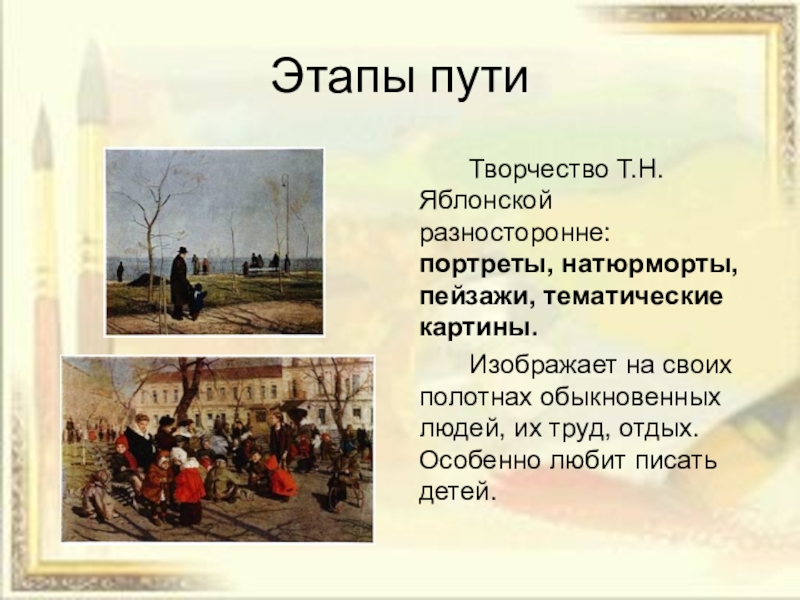 Этапы пути

Творчество Т.Н. Яблонской разносторонне: портреты, натюрморты, пейзажи, тематические картины.

Изображает на своих полотнах обыкновенных людей, их труд, отдых. Особенно любит писать детей.